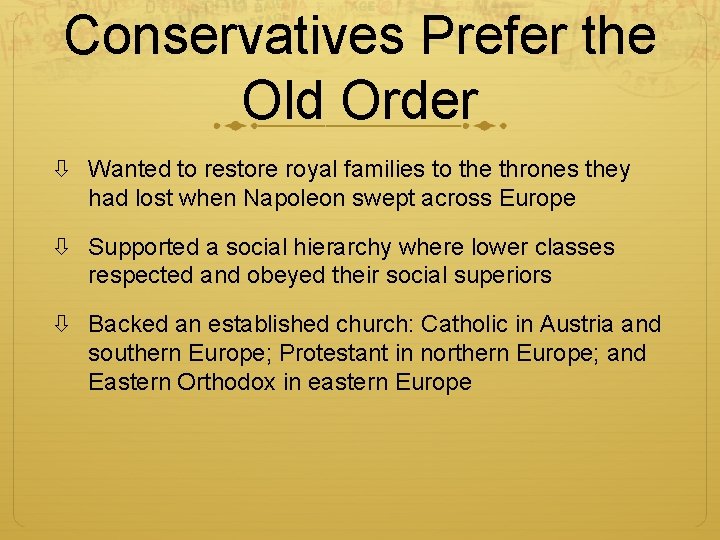 Conservatives Prefer the Old Order

⇩ Wanted to restore royal families to the thrones they had lost when Napoleon swept across Europe

⇩ Supported a social hierarchy where lower classes respected and obeyed their social superiors

⇩ Backed an established church: Catholic in Austria and southern Europe; Protestant in northern Europe; and Eastern Orthodox in eastern Europe